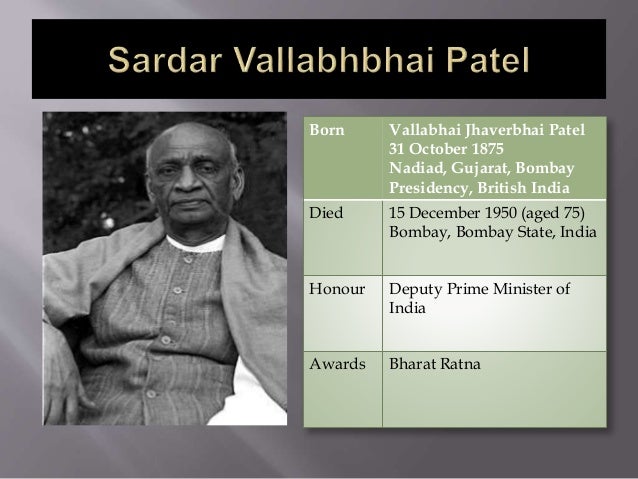 Sardar Vallabhbhai Patel

| Born | Vallabhai Jhaverbhai Patel 31 October 1875 Nadiad, Gujarat, Bombay Presidency, British India |
|---|---|
| Died | 15 December 1950 (aged 75) Bombay, Bombay State, India |
| Honour | Deputy Prime Minister of India |
| Awards | Bharat Ratna |